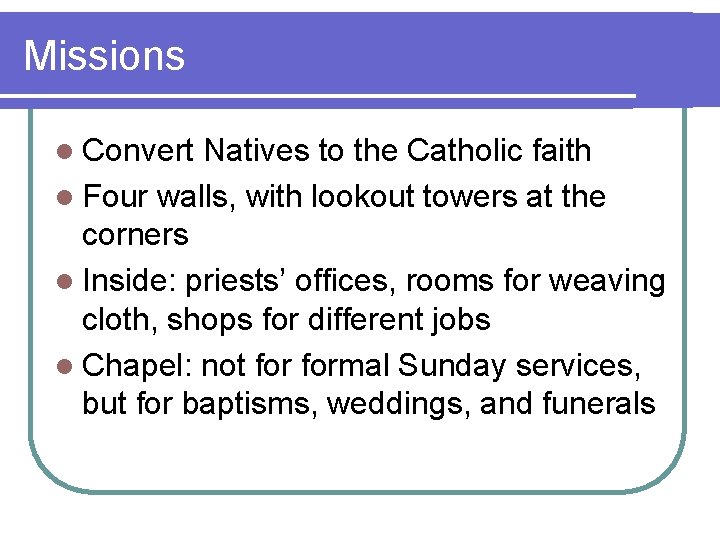 Missions

- Convert Natives to the Catholic faith
- Four walls, with lookout towers at the corners
- Inside: priests’ offices, rooms for weaving cloth, shops for different jobs
- Chapel: not for formal Sunday services, but for baptisms, weddings, and funerals